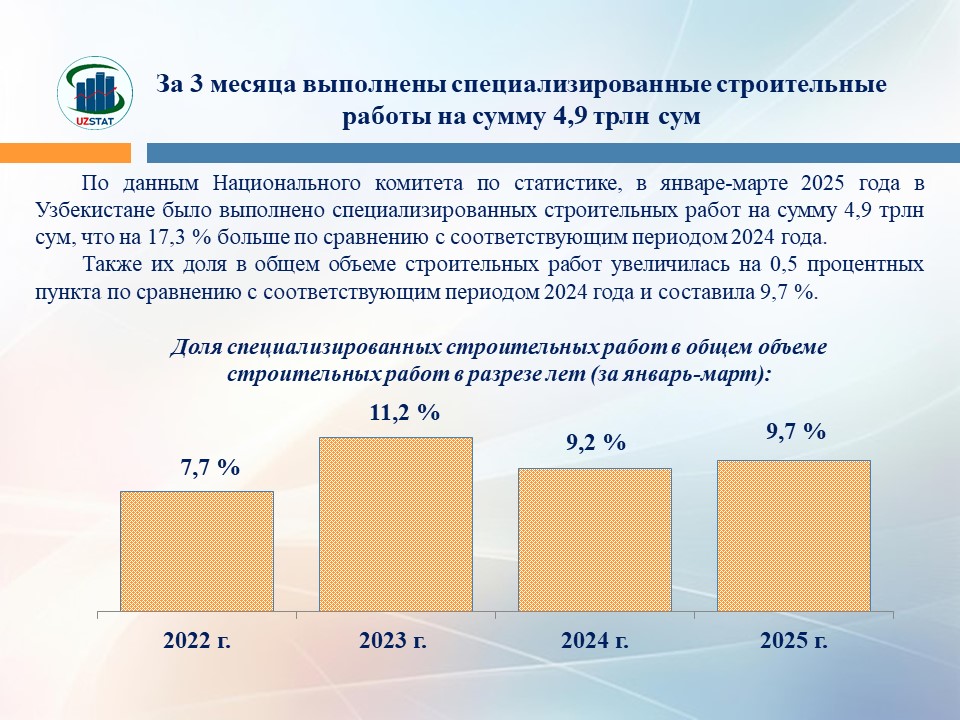 UZSTAT

За 3 месяца выполнены специализированные строительные работы на сумму 4,9 трлн сум

По данным Национального комитета по статистике, в январе-марте 2025 года в Узбекистане было выполнено специализированных строительных работ на сумму 4,9 трлн сум, что на 17,3 % больше по сравнению с соответствующим периодом 2024 года.

Также их доля в общем объеме строительных работ увеличилась на 0,5 процентных пункта по сравнению с соответствующим периодом 2024 года и составила 9,7 %.

Доля специализированных строительных работ в общем объеме строительных работ в разрезе лет (за январь-март):

7,7 %
11,2 %
9,2 %
9,7 %

2022 г.
2023 г.
2024 г.
2025 г.